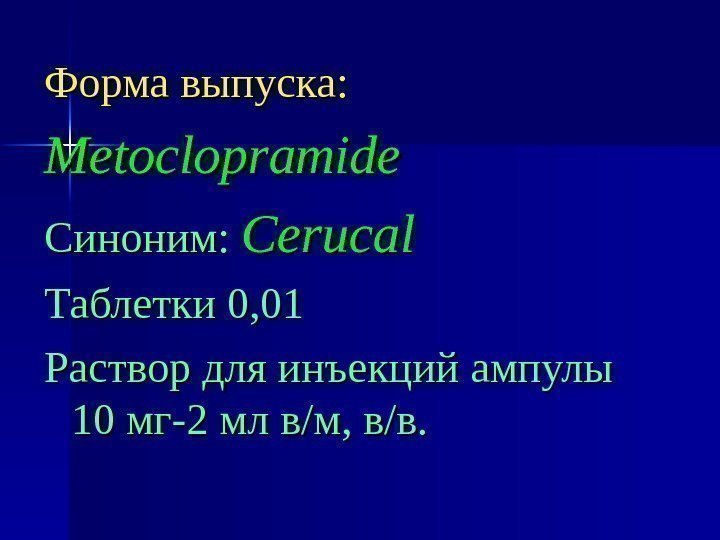 Форма выпуска:

Metoclopramide

Синоним: Cerucal

Таблетки 0,01

Раствор для инъекций ампулы 10 мг-2 мл в/м, в/в.